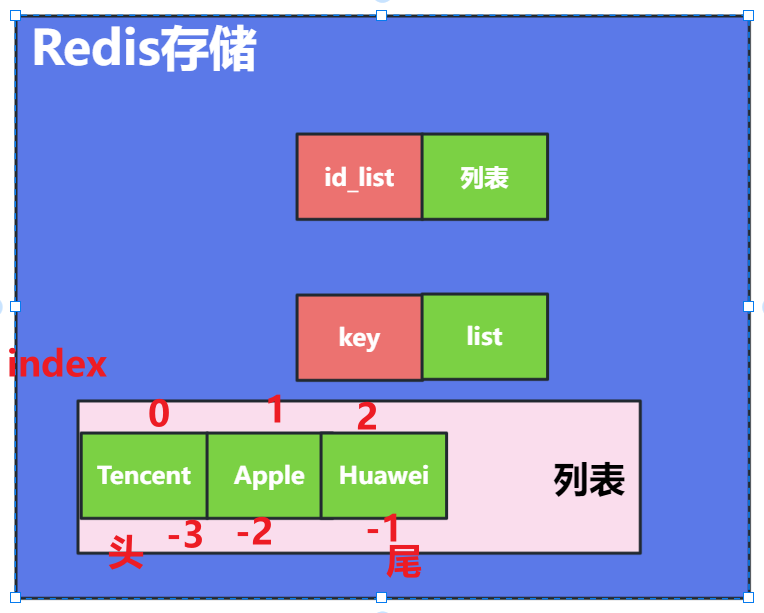 Redis存储

id_list
列表

key
list

index

0
1
2

Tencent
Apple
Huawei

列表

-3
-2
-1

头
尾